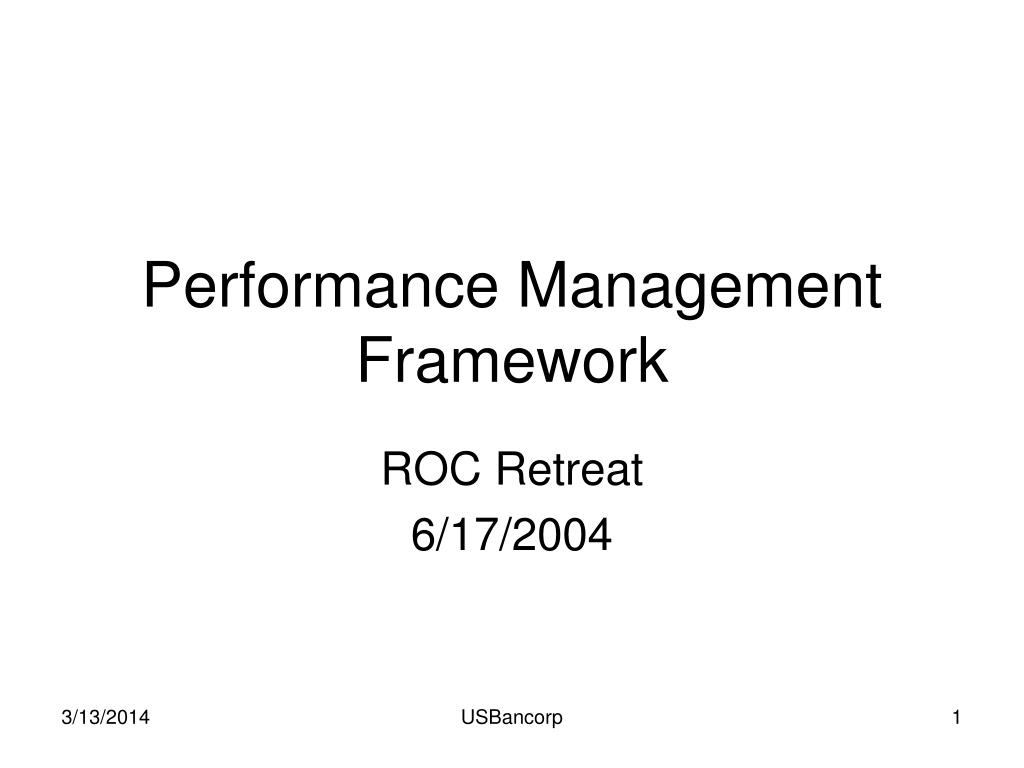 Performance Management Framework

ROC Retreat
6/17/2004

3/13/2014 USBancorp 1